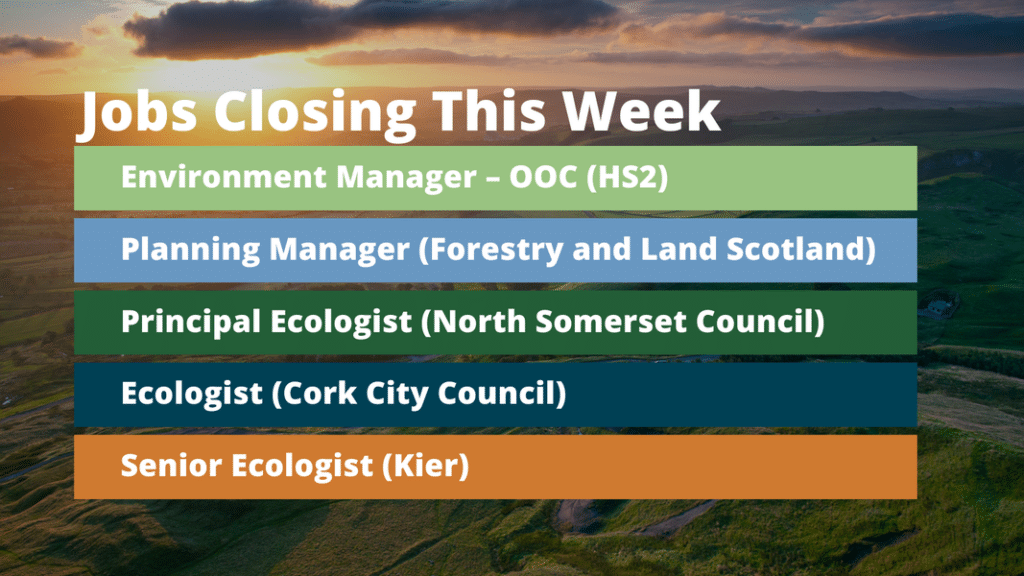 Jobs Closing This Week

Environment Manager – OOC (HS2)

Planning Manager (Forestry and Land Scotland)

Principal Ecologist (North Somerset Council)

Ecologist (Cork City Council)

Senior Ecologist (Kier)